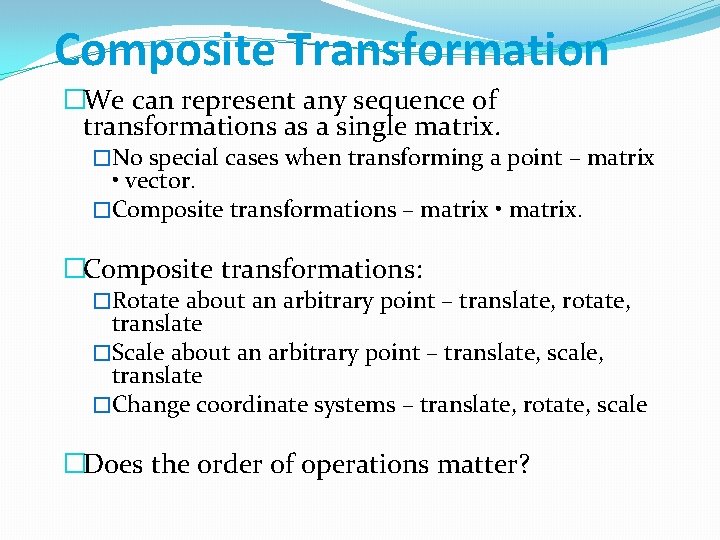 Composite Transformation

□We can represent any sequence of transformations as a single matrix.

□No special cases when transforming a point – matrix • vector.

□Composite transformations – matrix • matrix.

□Composite transformations:

□Rotate about an arbitrary point – translate, rotate, translate

□Scale about an arbitrary point – translate, scale, translate

□Change coordinate systems – translate, rotate, scale

□Does the order of operations matter?